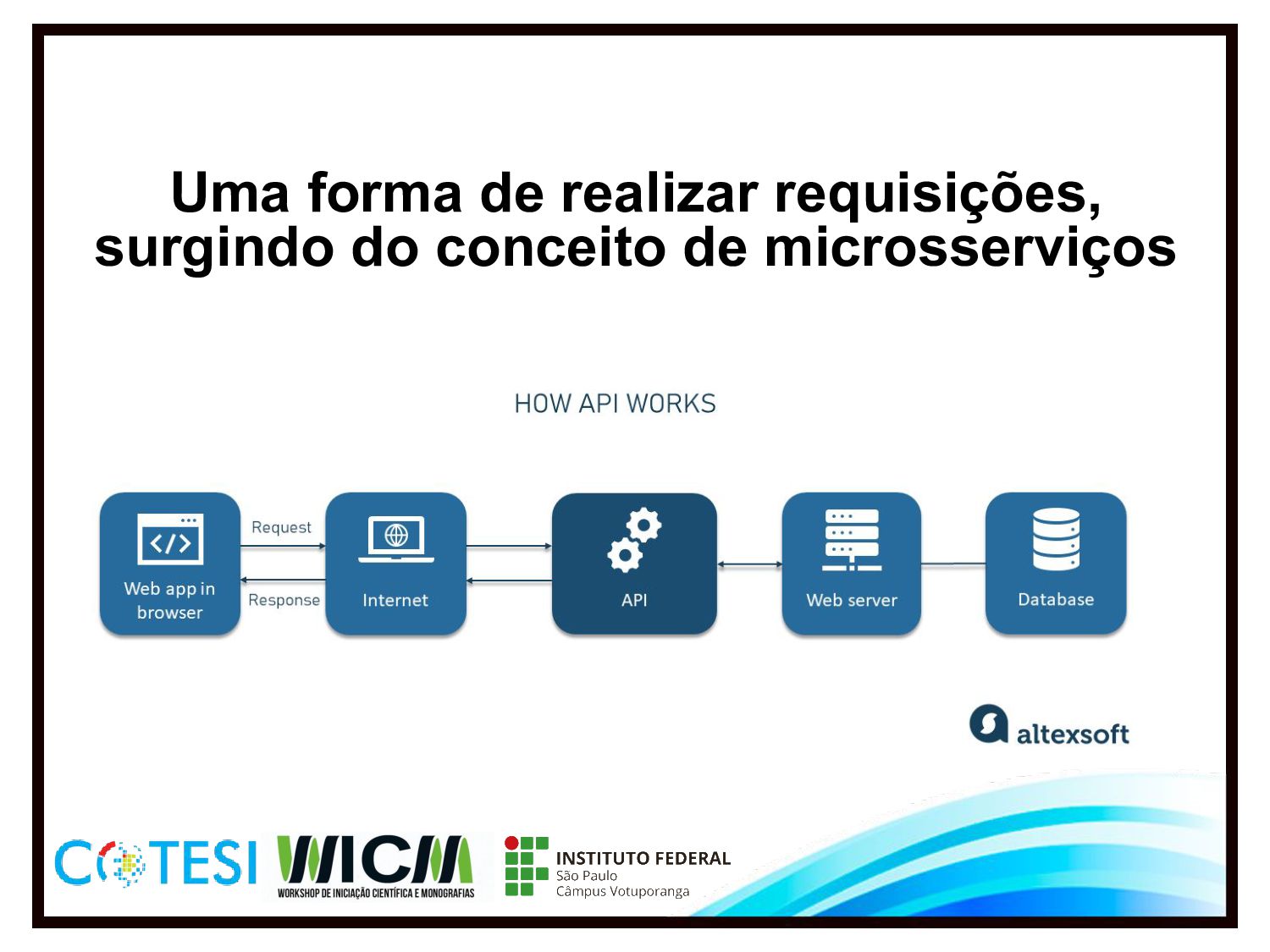 Uma forma de realizar requisições, surgindo do conceito de microsserviços

HOW API WORKS

Web app in browser

Request

Response

Internet

API

Web server

Database

altexsoft

COTESI

WICM
WORKSHOP DE INICIAÇÃO CIENTÍFICA E MONOGRAFIAS

INSTITUTO FEDERAL
São Paulo
Câmpus Votuporanga